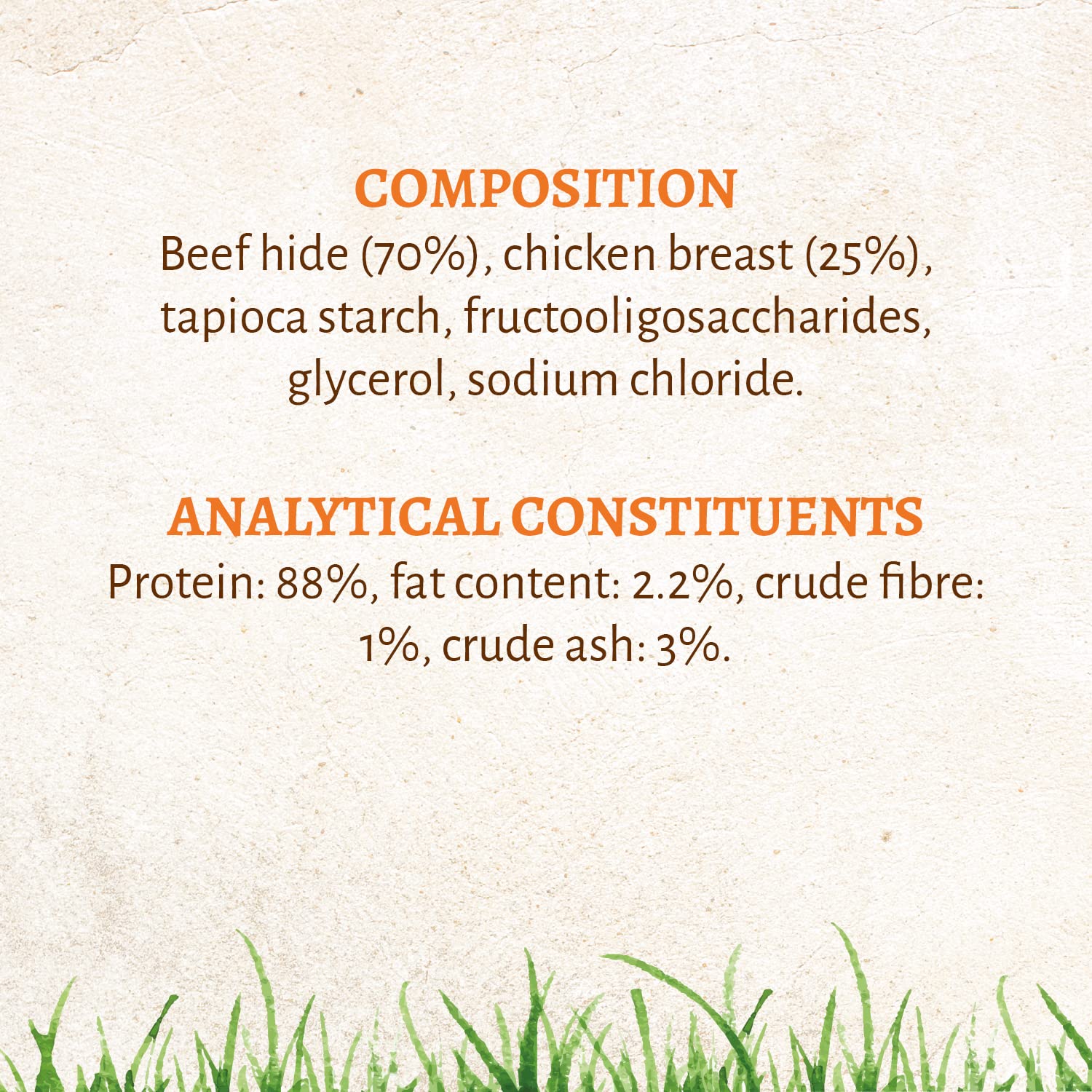 COMPOSITION
Beef hide (70%), chicken breast (25%), tapioca starch, fructooligosaccharides, glycerol, sodium chloride.

ANALYTICAL CONSTITUENTS
Protein: 88%, fat content: 2.2%, crude fibre: 1%, crude ash: 3%.